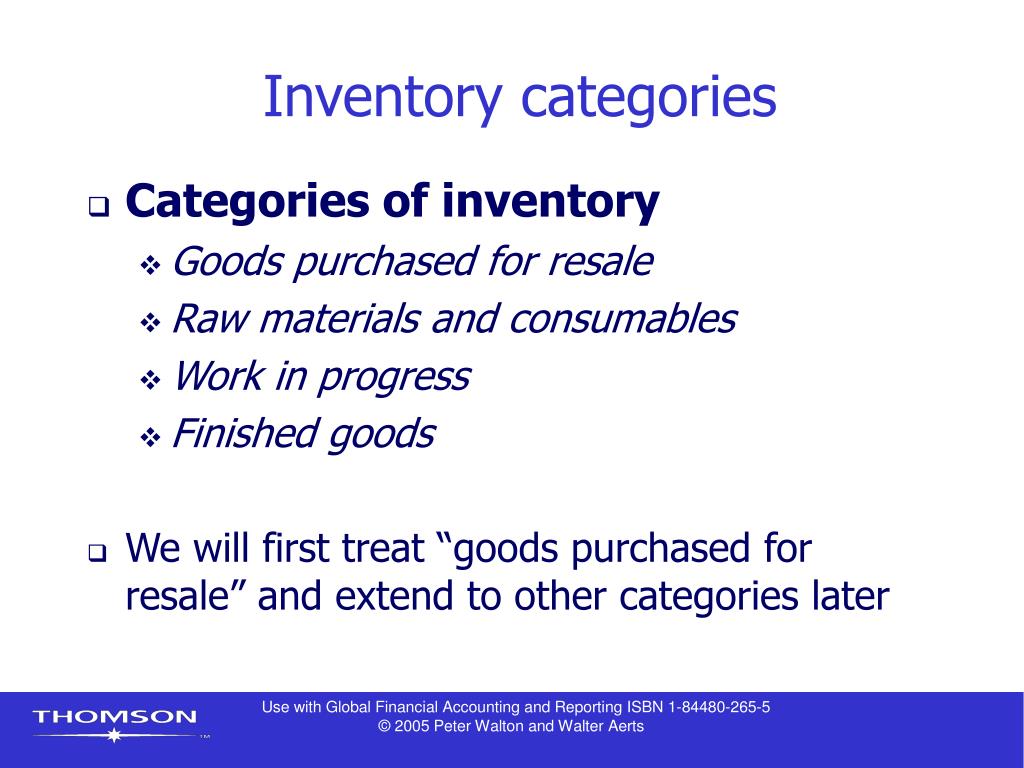 Inventory categories

Categories of inventory

Goods purchased for resale

Raw materials and consumables

Work in progress

Finished goods

We will first treat “goods purchased for resale” and extend to other categories later

THOMSON ™

Use with Global Financial Accounting and Reporting ISBN 1-84480-265-5
© 2005 Peter Walton and Walter Aerts